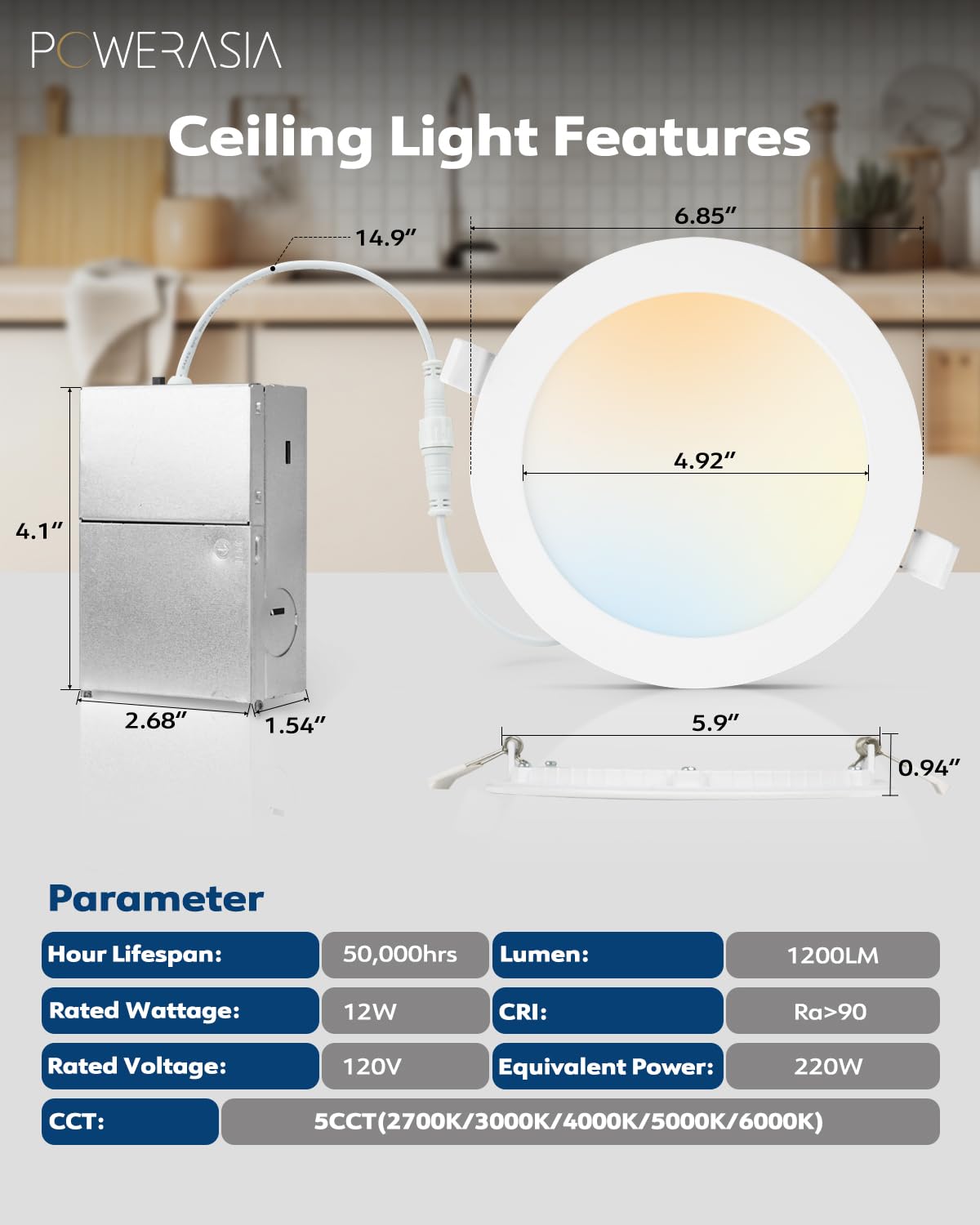 POWERASIA

Ceiling Light Features

14.9″

6.85″

4.92″

4.1″

2.68″

1.54″

5.9″

0.94″

Parameter

| Hour Lifespan: | 50,000hrs | Lumen: | 1200LM |
|---|---|---|---|
| Rated Wattage: | 12W | CRI: | Ra>90 |
| Rated Voltage: | 120V | Equivalent Power: | 220W |
| CCT: | 5CCT(2700K/3000K/4000K/5000K/6000K) | | |